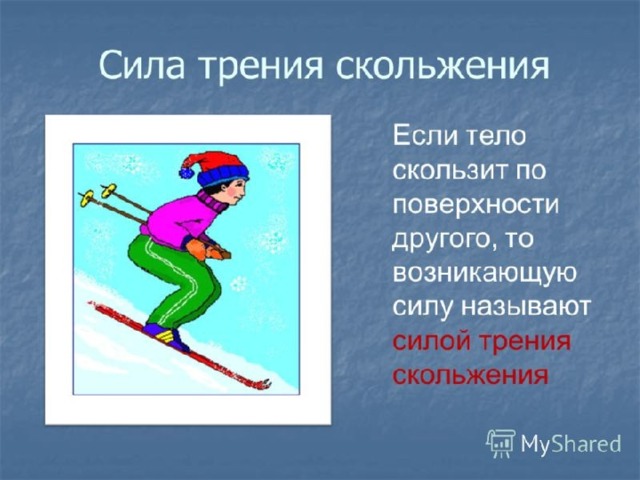 Сила трения скольжения

Если тело скользит по поверхности другого, то возникающую силу называют силой трения скольжения

MyShared